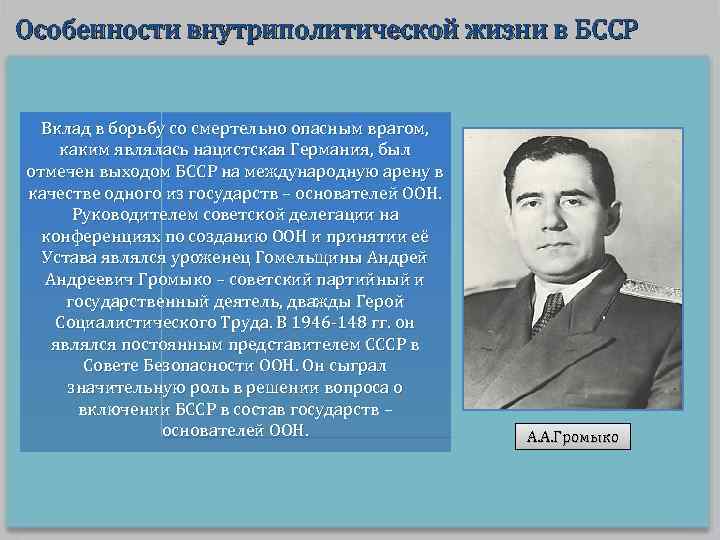 Особенности внутриполитической жизни в БССР

Вклад в борьбу со смертельно опасным врагом, каким являлась нацистская Германия, был отмечен выходом БССР на международную арену в качестве одного из государств – основателей ООН. Руководителем советской делегации на конференциях по созданию ООН и принятии её Устава являлся уроженец Гомельщины Андрей Андреевич Громыко – советский партийный и государственный деятель, дважды Герой Социалистического Труда. В 1946-148 гг. он являлся постоянным представителем СССР в Совете Безопасности ООН. Он сыграл значительную роль в решении вопроса о включении БССР в состав государств – основателей ООН.

А.А.Громыко